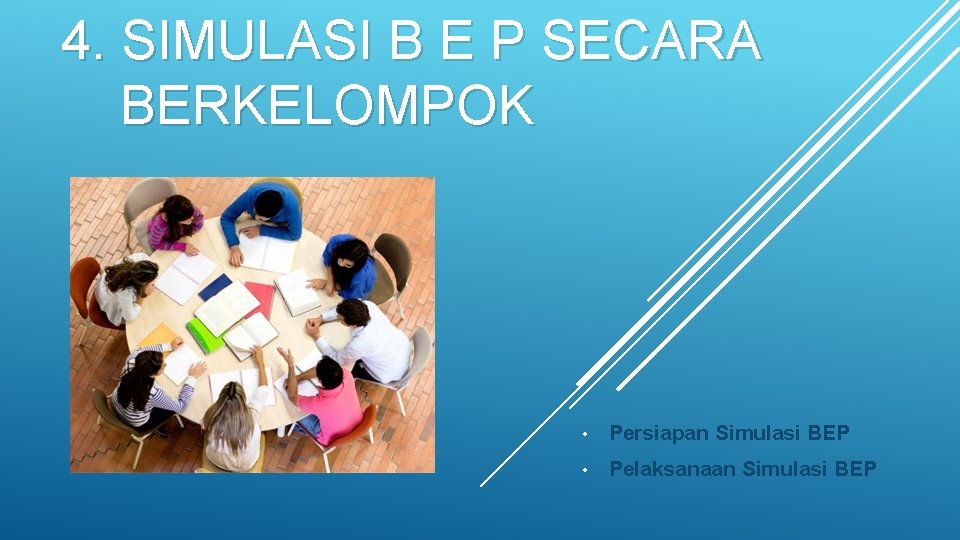 4. SIMULASI B E P SECARA BERKELOMPOK

• Persiapan Simulasi BEP
• Pelaksanaan Simulasi BEP